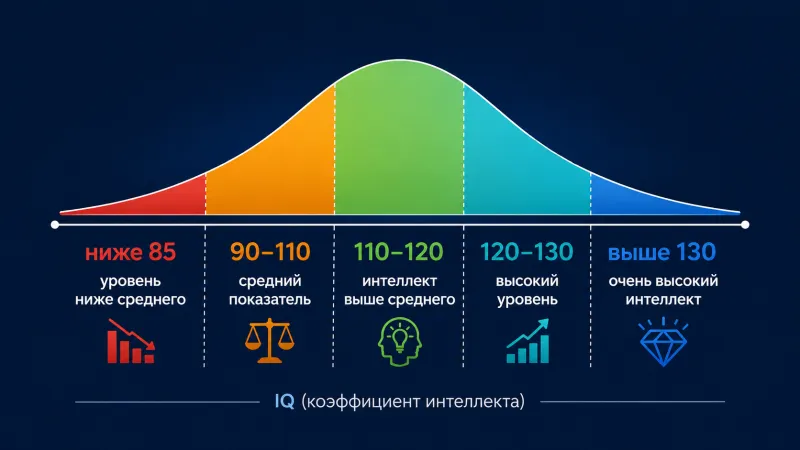 ниже 85
уровень ниже среднего

90–110
средний показатель

110–120
интеллект выше среднего

120–130
высокий уровень

выше 130
очень высокий интеллект

IQ (коэффициент интеллекта)